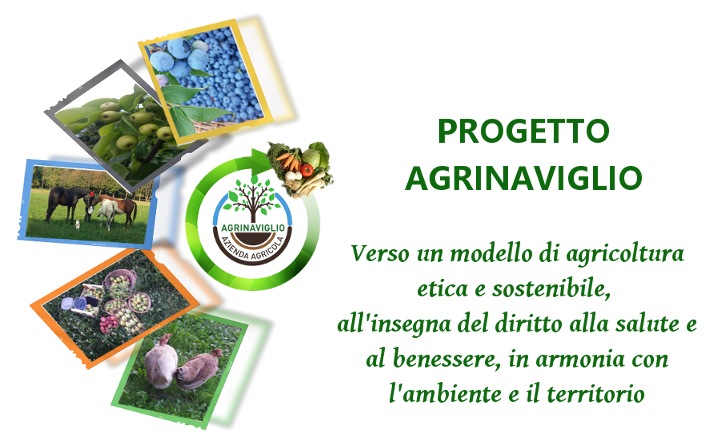 AGRINAVIGLIO
AZIENDA AGRICOLA

PROGETTO AGRINAVIGLIO

Verso un modello di agricoltura etica e sostenibile, all'insegna del diritto alla salute e al benessere, in armonia con l'ambiente e il territorio